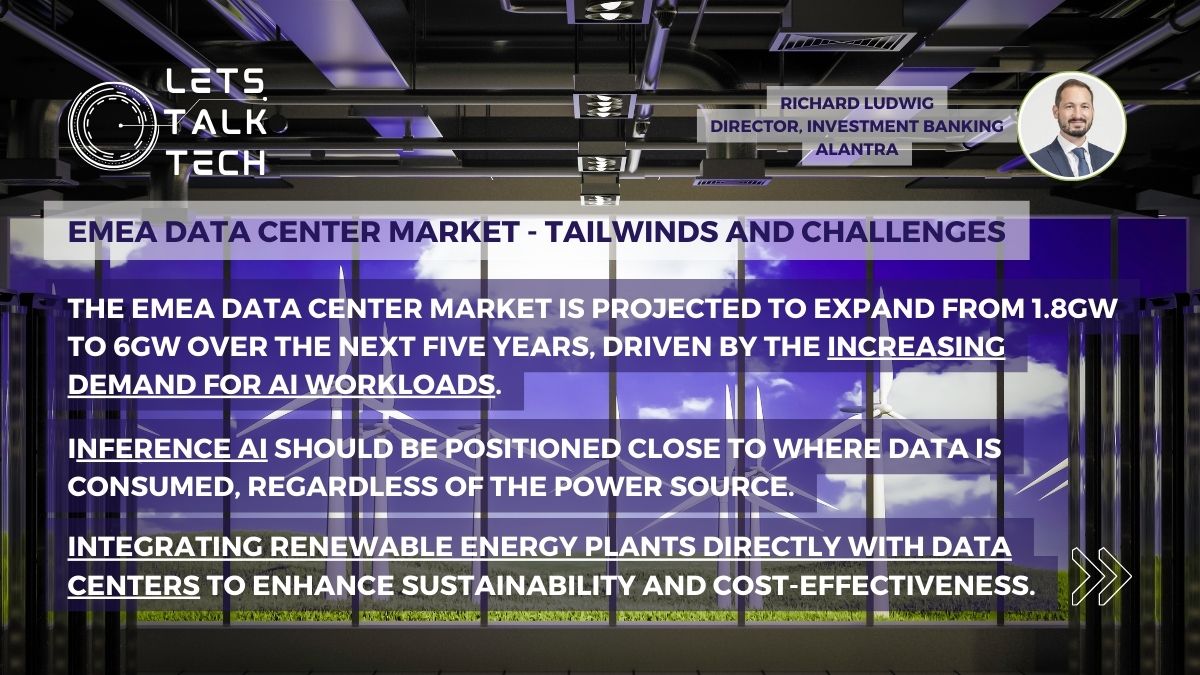 LETS TALK TECH

RICHARD LUDWIG
DIRECTOR, INVESTMENT BANKING
ALANTRA

EMEA DATA CENTER MARKET - TAILWINDS AND CHALLENGES

THE EMEA DATA CENTER MARKET IS PROJECTED TO EXPAND FROM 1.8GW TO 6GW OVER THE NEXT FIVE YEARS, DRIVEN BY THE INCREASING DEMAND FOR AI WORKLOADS.

INFERENCE AI SHOULD BE POSITIONED CLOSE TO WHERE DATA IS CONSUMED, REGARDLESS OF THE POWER SOURCE.

INTEGRATING RENEWABLE ENERGY PLANTS DIRECTLY WITH DATA CENTERS TO ENHANCE SUSTAINABILITY AND COST-EFFECTIVENESS.